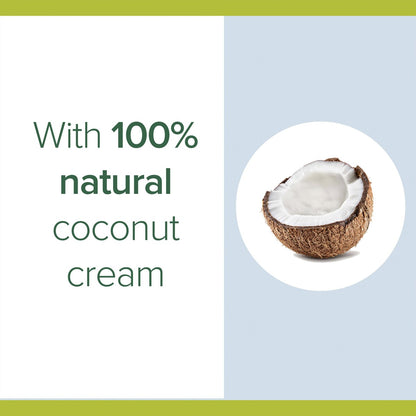 With 100% natural coconut cream